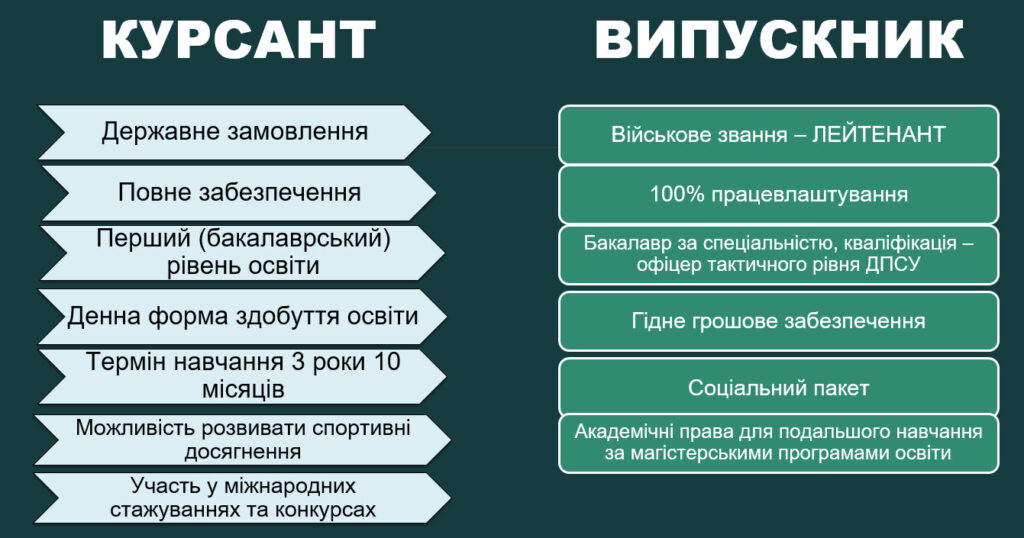 КУРСАНТ

Державне замовлення

Повне забезпечення

Перший (бакалаврський) рівень освіти

Денна форма здобуття освіти

Термін навчання 3 роки 10 місяців

Можливість розвивати спортивні досягнення

Участь у міжнародних стажуваннях та конкурсах

ВИПУСКНИК

Військове звання – ЛЕЙТЕНАНТ

100% працевлаштування

Бакалавр за спеціальністю, кваліфікація – офіцер тактичного рівня ДПСУ

Гідне грошове забезпечення

Соціальний пакет

Академічні права для подальшого навчання за магістерськими програмами освіти